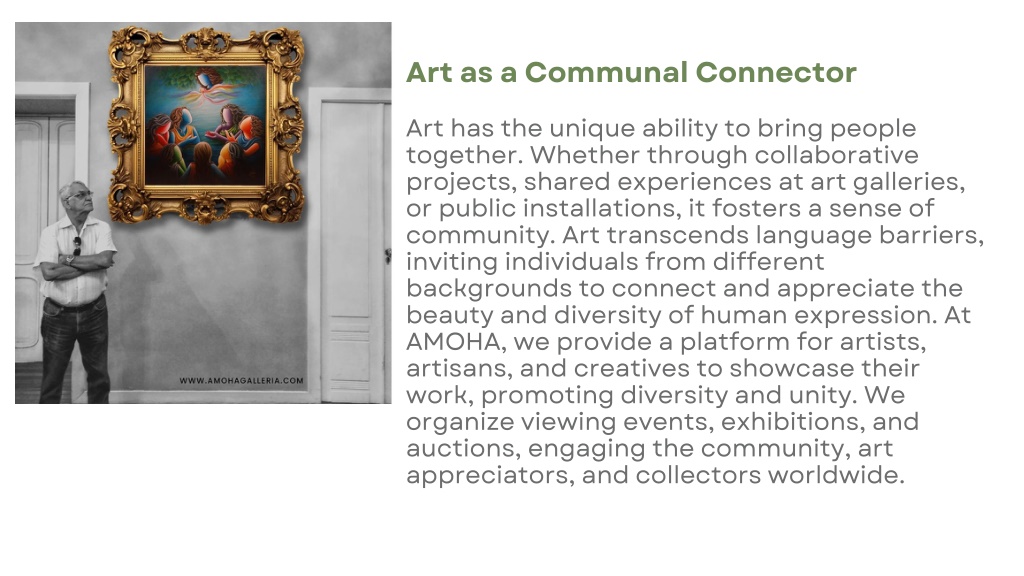 WWW.AMOHAGALLERIA.COM

Art as a Communal Connector

Art has the unique ability to bring people together. Whether through collaborative projects, shared experiences at art galleries, or public installations, it fosters a sense of community. Art transcends language barriers, inviting individuals from different backgrounds to connect and appreciate the beauty and diversity of human expression. At AMOHA, we provide a platform for artists, artisans, and creatives to showcase their work, promoting diversity and unity. We organize viewing events, exhibitions, and auctions, engaging the community, art appreciators, and collectors worldwide.